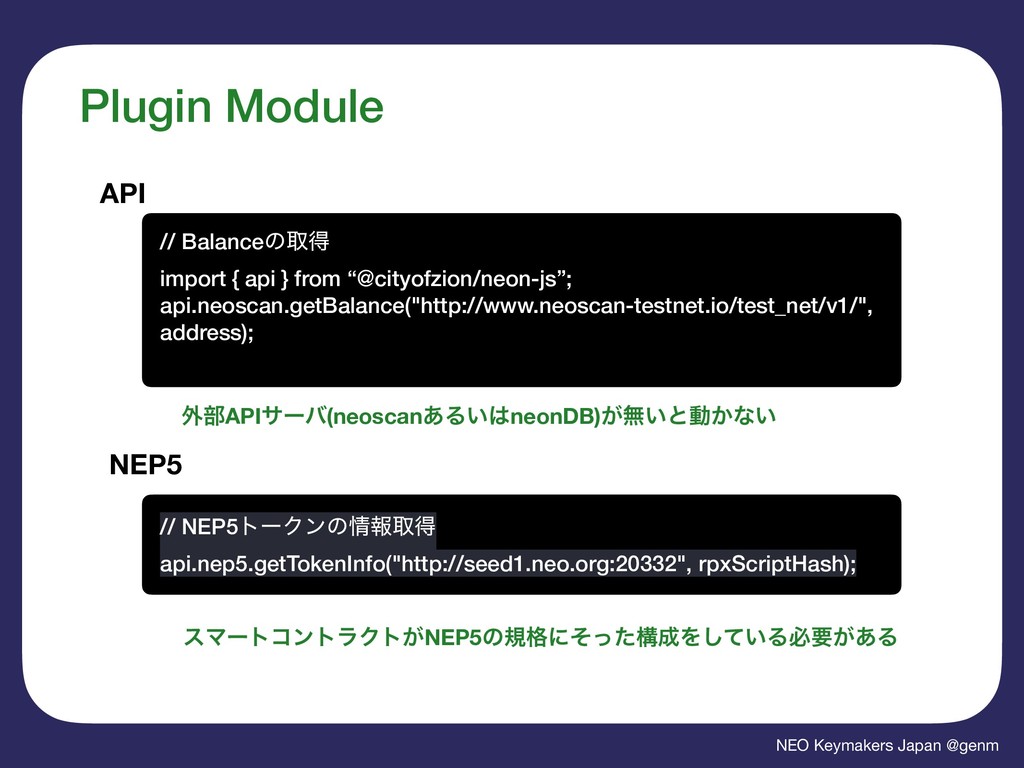 Plugin Module

API

// Balanceの取得

import { api } from “@cityofzion/neon-js”;
api.neoscan.getBalance("http://www.neoscan-testnet.io/test_net/v1/", address);

外部APIサーバ(neoscanあるいはneonDB)が無いと動かない

NEP5

// NEP5トークンの情報取得

api.nep5.getTokenInfo("http://seed1.neo.org:20332", rpxScriptHash);

スマートコントラクトがNEP5の規格にそった構成をしている必要がある

NEO Keymakers Japan @genm